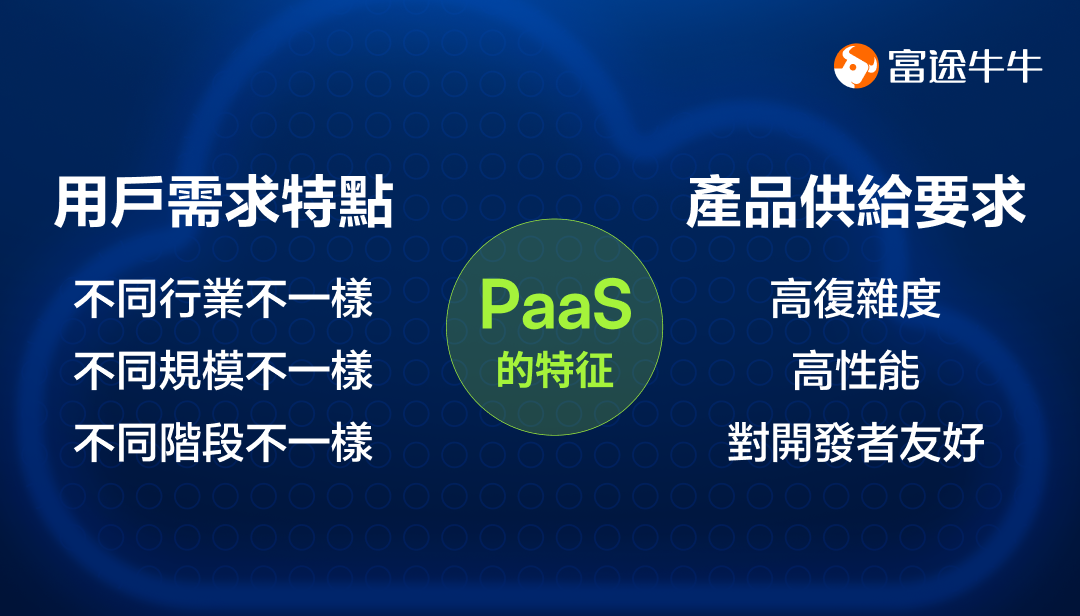 富途牛牛

用戶需求特點

不同行業不一樣
不同規模不一樣
不同階段不一樣

PaaS
的特征

產品供給要求

高復雜度
高性能
對開發者友好